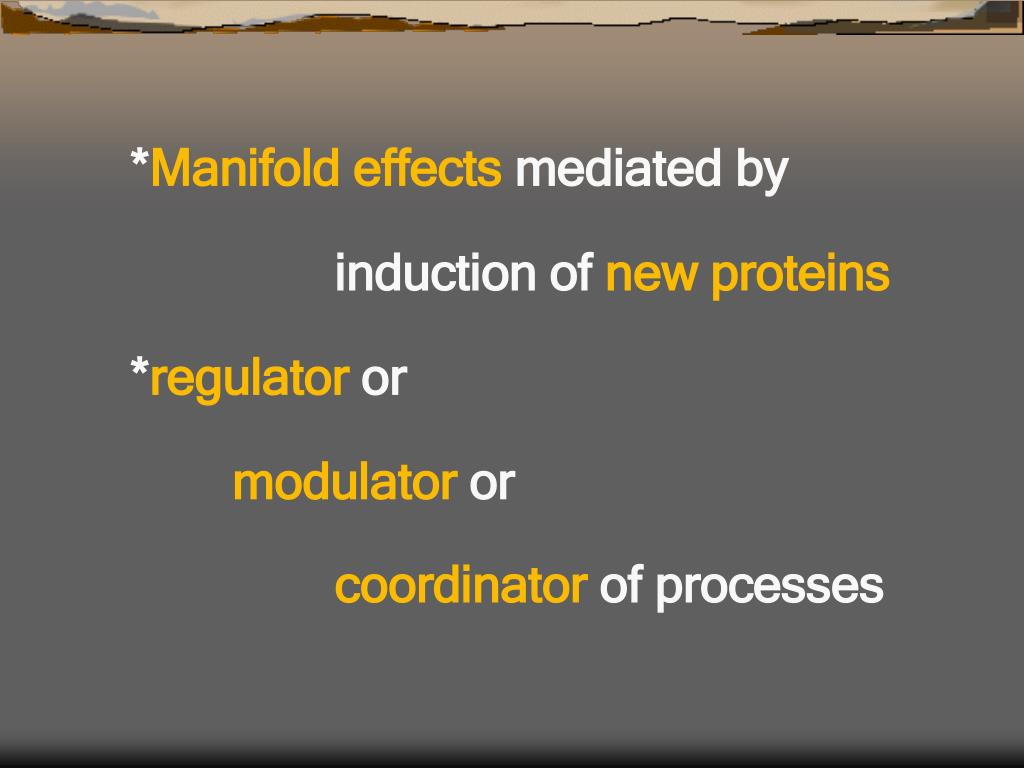 *Manifold effects mediated by

induction of new proteins

*regulator or

modulator or

coordinator of processes